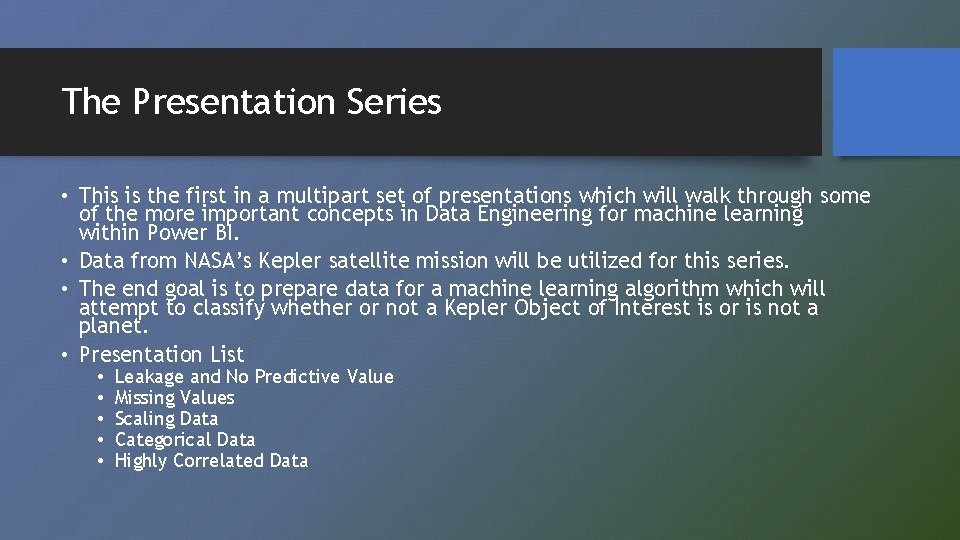 The Presentation Series

• This is the first in a multipart set of presentations which will walk through some of the more important concepts in Data Engineering for machine learning within Power BI.
• Data from NASA's Kepler satellite mission will be utilized for this series.
• The end goal is to prepare data for a machine learning algorithm which will attempt to classify whether or not a Kepler Object of Interest is or is not a planet.
• Presentation List
  • Leakage and No Predictive Value
  • Missing Values
  • Scaling Data
  • Categorical Data
  • Highly Correlated Data